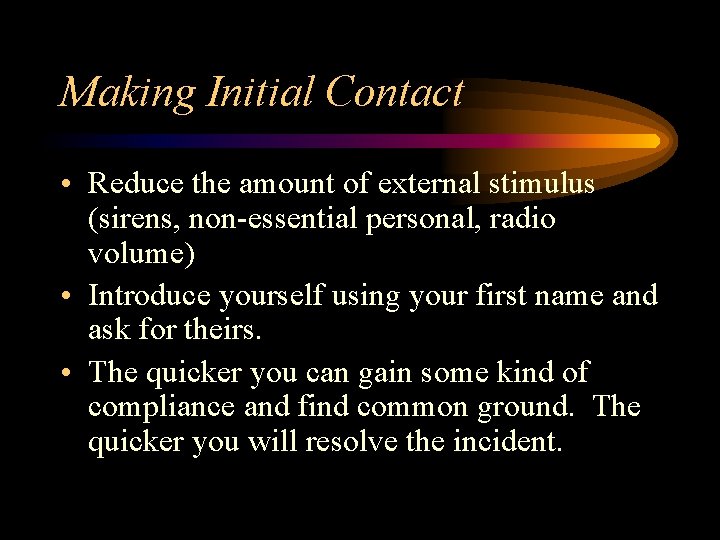 Making Initial Contact

• Reduce the amount of external stimulus (sirens, non-essential personal, radio volume)
• Introduce yourself using your first name and ask for theirs.
• The quicker you can gain some kind of compliance and find common ground. The quicker you will resolve the incident.